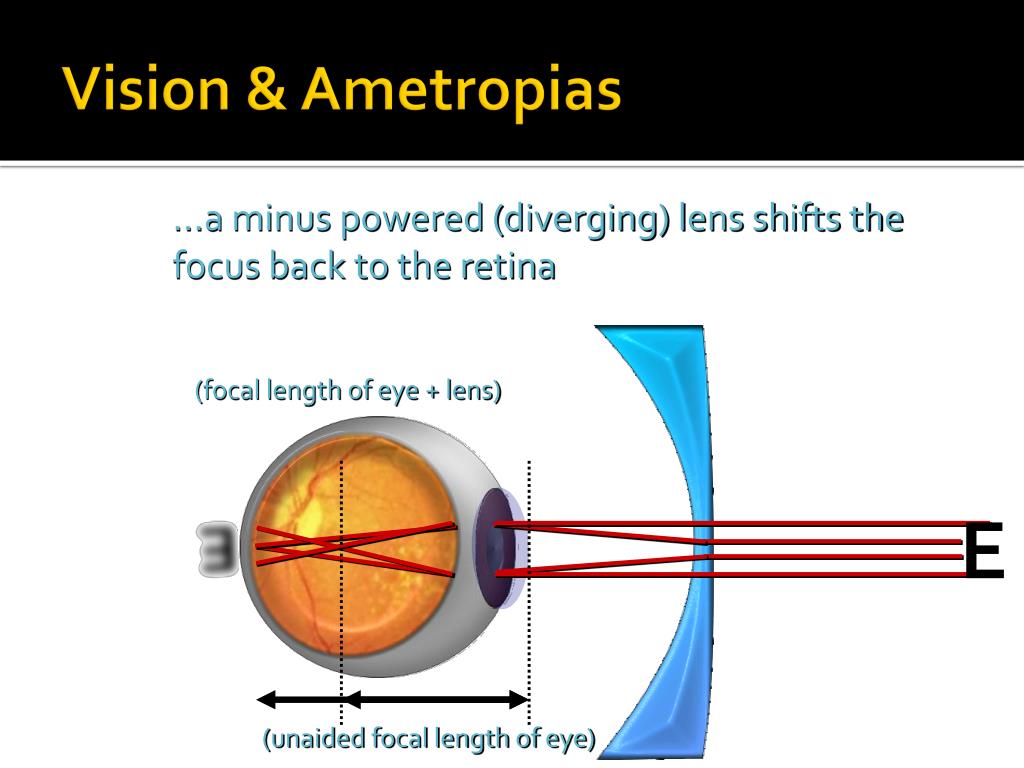 Vision & Ametropias

…a minus powered (diverging) lens shifts the focus back to the retina

(focal length of eye + lens)

E

(unaided focal length of eye)